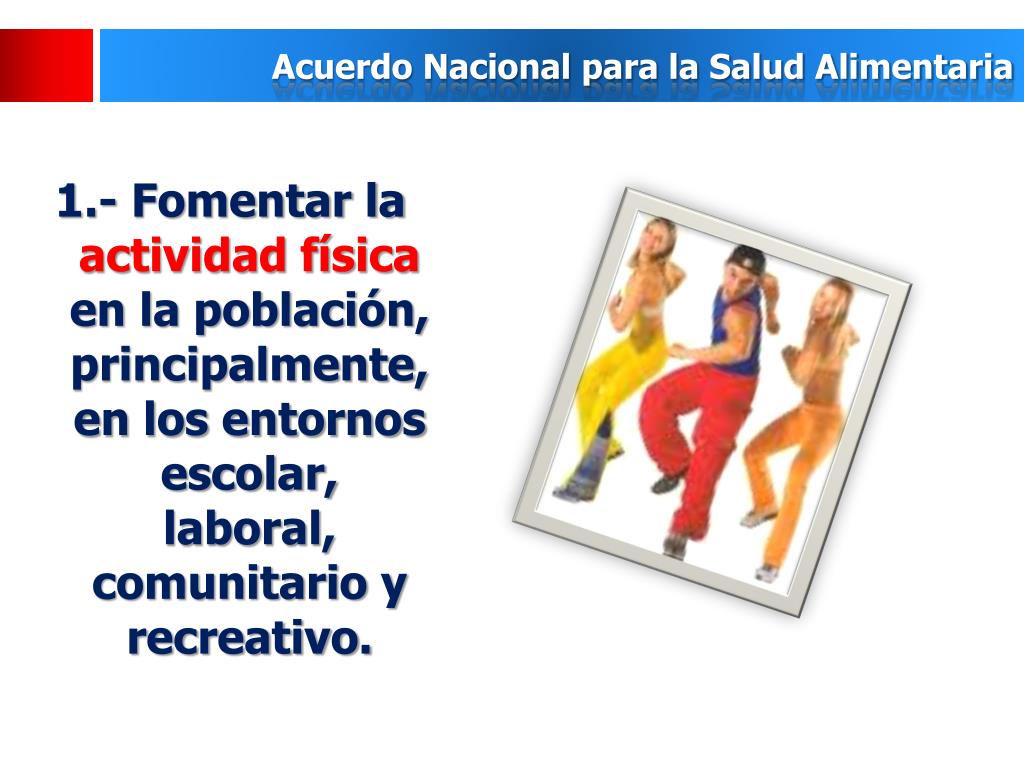 Acuerdo Nacional para la Salud Alimentaria

1.- Fomentar la actividad física en la población, principalmente, en los entornos escolar, laboral, comunitario y recreativo.